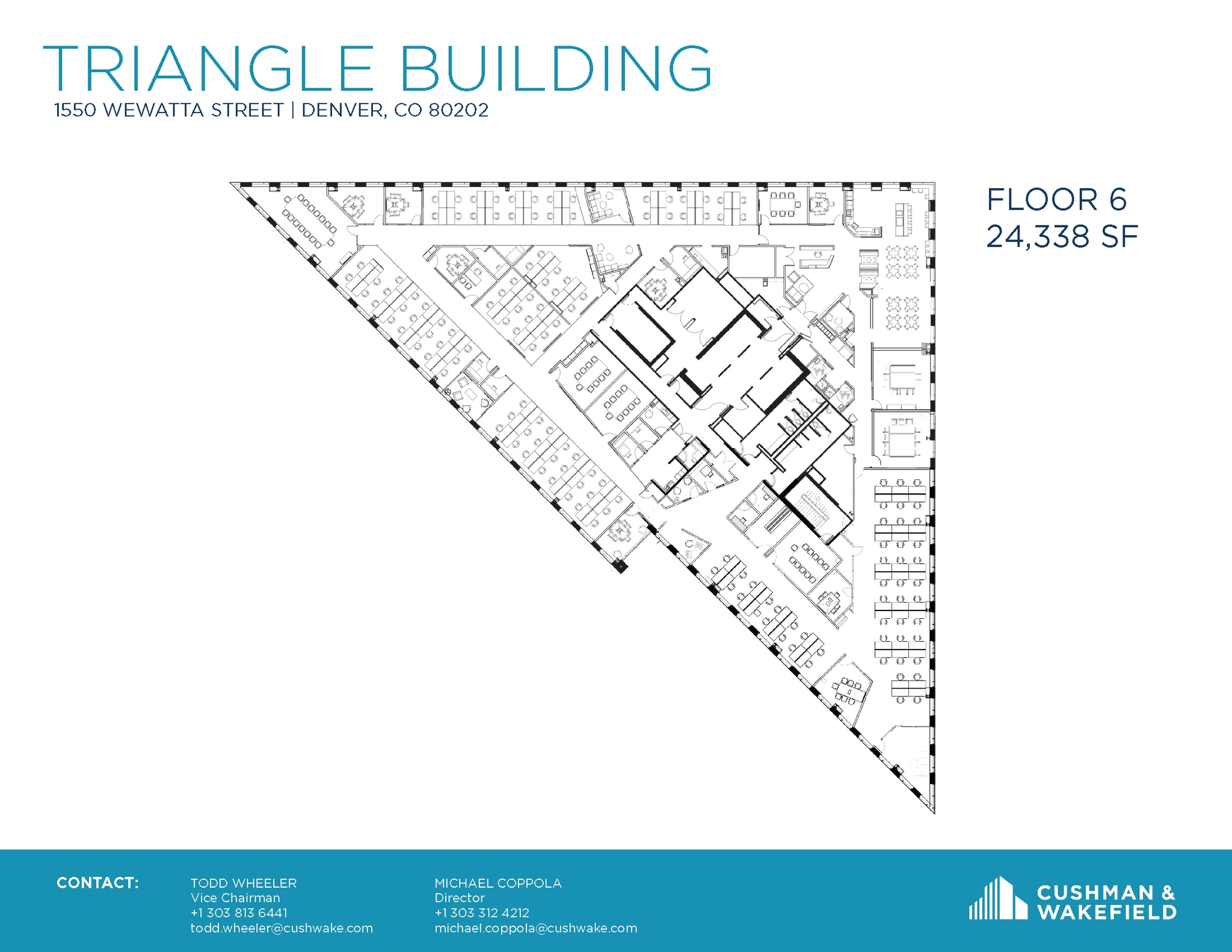 TRIANGLE BUILDING
1550 WEWATTA STREET | DENVER, CO 80202

FLOOR 6
24,338 SF

CONTACT:

TODD WHEELER
Vice Chairman
+1 303 813 6441
todd.wheeler@cushwake.com

MICHAEL COPPOLA
Director
+1 303 312 4212
michael.coppola@cushwake.com

CUSHMAN &
WAKEFIELD